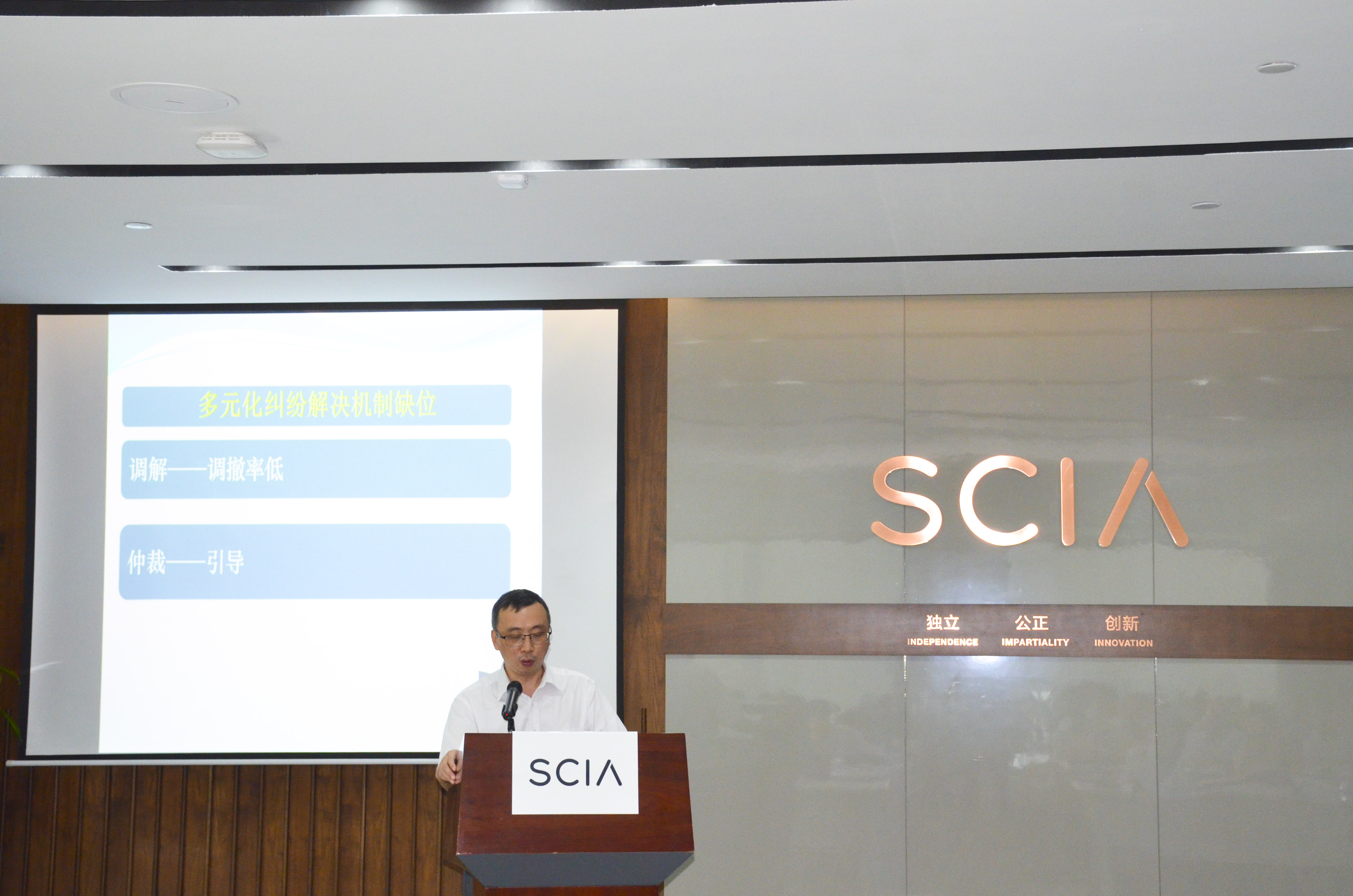 多元化纠纷解决机制缺位

调解——调撤率低

仲裁——引导

SCIA

独立
INDEPENDENCE

公正
IMPARTIALITY

创新
INNOVATION

SCIA